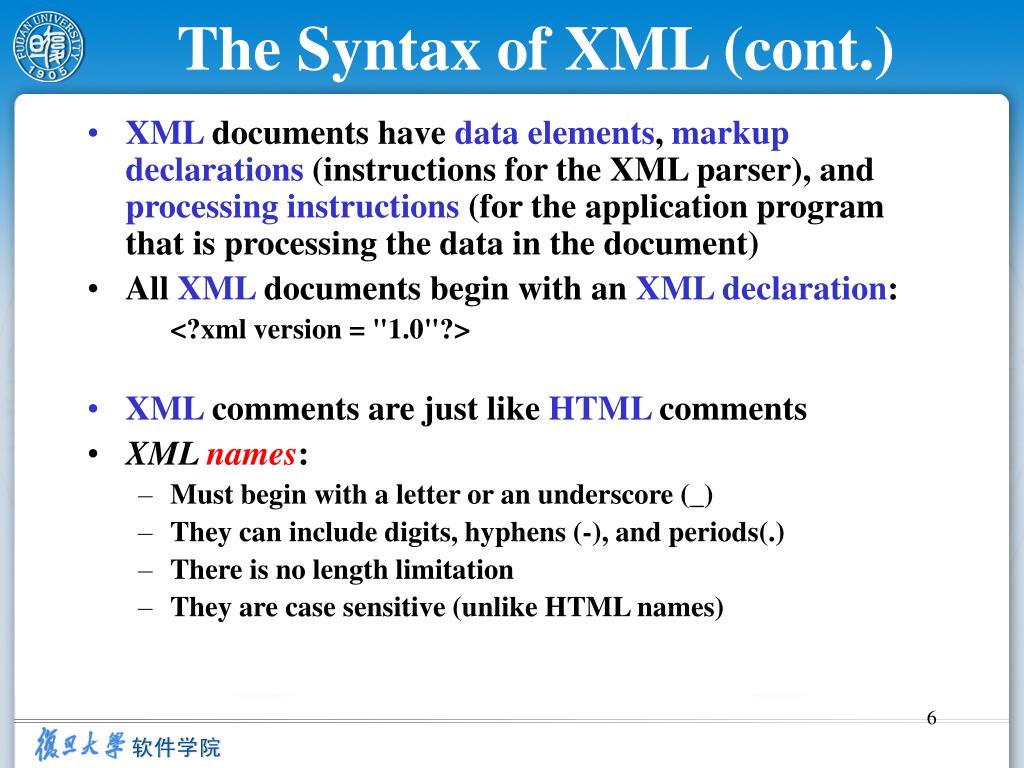 FUDAN UNIVERSITY 1905

The Syntax of XML (cont.)

• XML documents have data elements, markup declarations (instructions for the XML parser), and processing instructions (for the application program that is processing the data in the document)

• All XML documents begin with an XML declaration:
<?xml version = "1.0"?>

• XML comments are just like HTML comments

• XML names:
– Must begin with a letter or an underscore (_)
– They can include digits, hyphens (-), and periods(.)
– There is no length limitation
– They are case sensitive (unlike HTML names)

6

復旦大學 软件学院